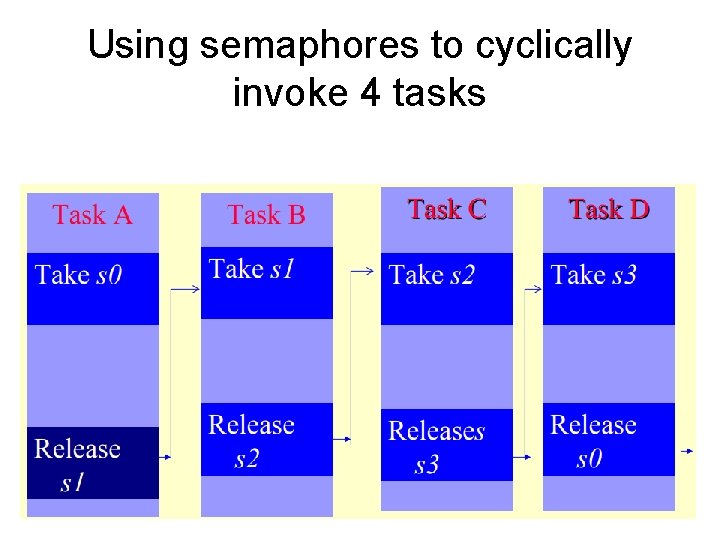 Using semaphores to cyclically invoke 4 tasks

Task A

Take s0

Release s1

Task B

Take s1

Release s2

Task C

Take s2

Releases s3

Task D

Take s3

Release s0